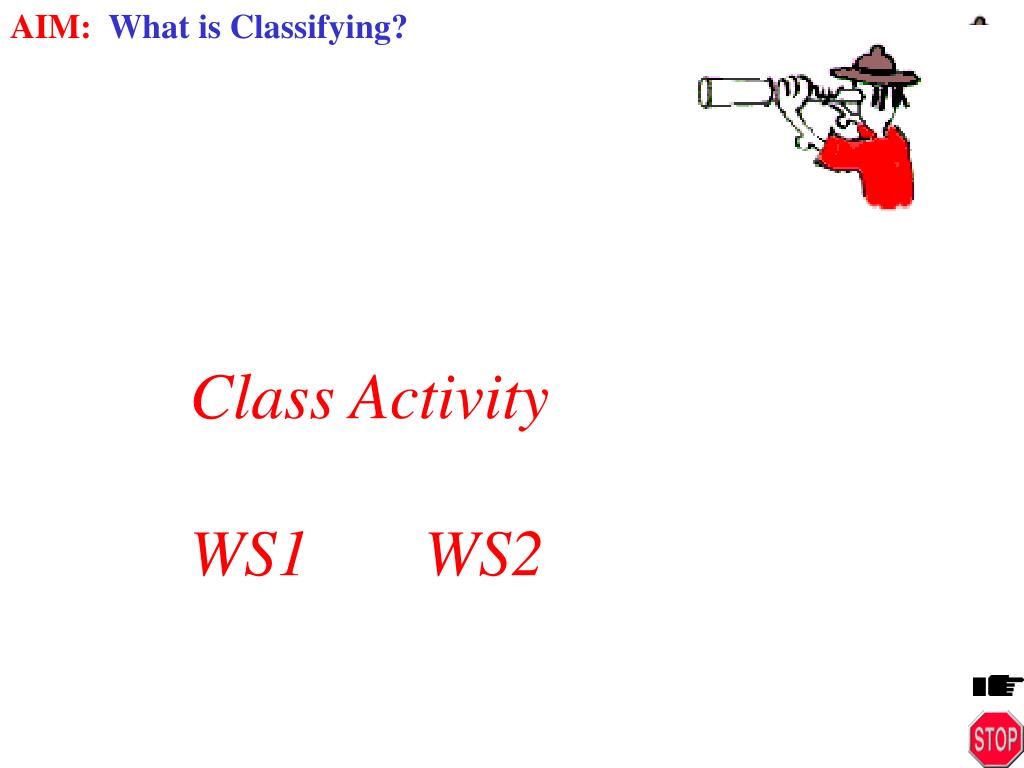 AIM: What is Classifying?

Class Activity

WS1 WS2

STOP